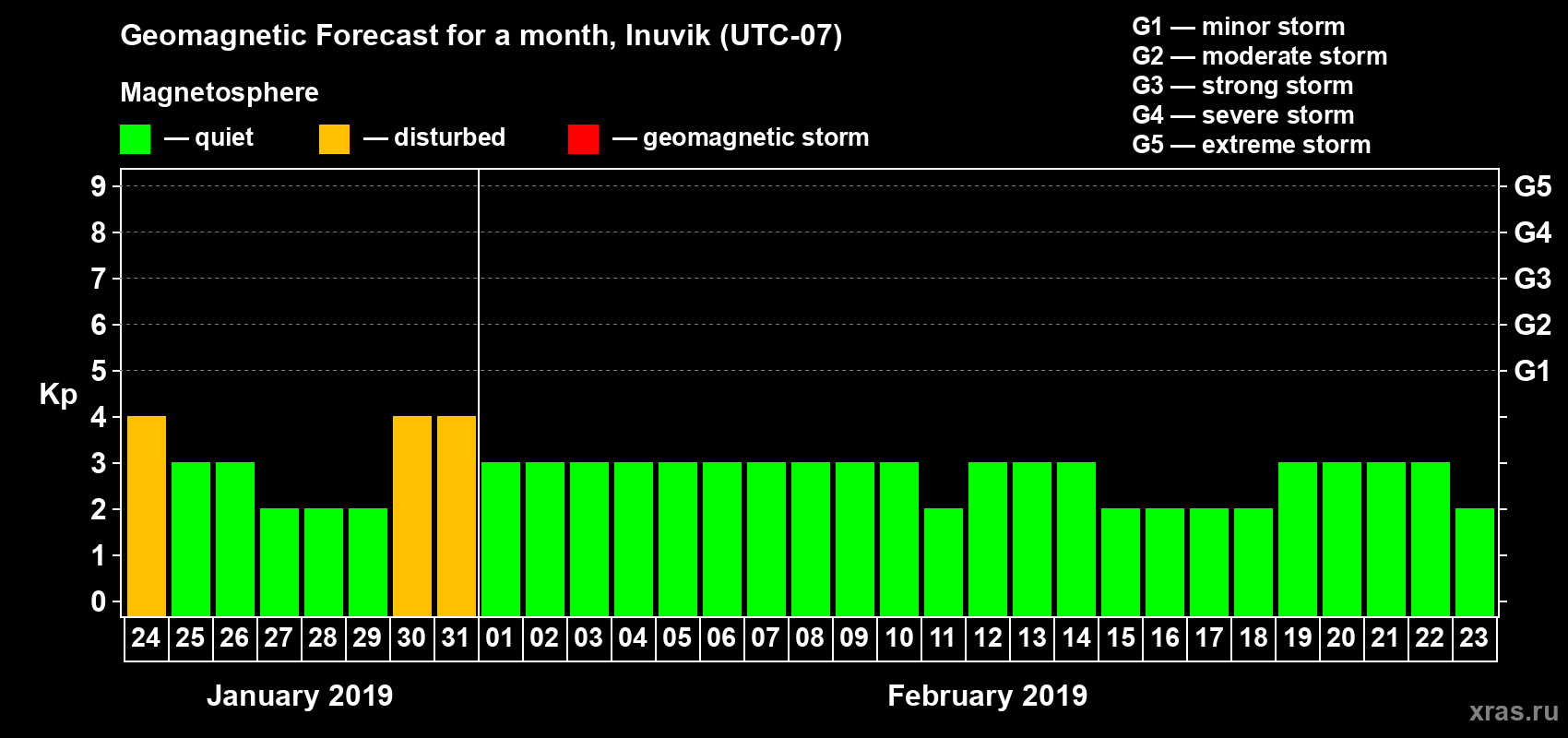 Geomagnetic Forecast for a month, Inuvik (UTC-07)

Magnetosphere

— quiet — disturbed — geomagnetic storm

G1 — minor storm
G2 — moderate storm
G3 — strong storm
G4 — severe storm
G5 — extreme storm

Kp

9
8
7
6
5
4
3
2
1
0

G5
G4
G3
G2
G1

24 25 26 27 28 29 30 31 01 02 03 04 05 06 07 08 09 10 11 12 13 14 15 16 17 18 19 20 21 22 23

January 2019

February 2019

xras.ru